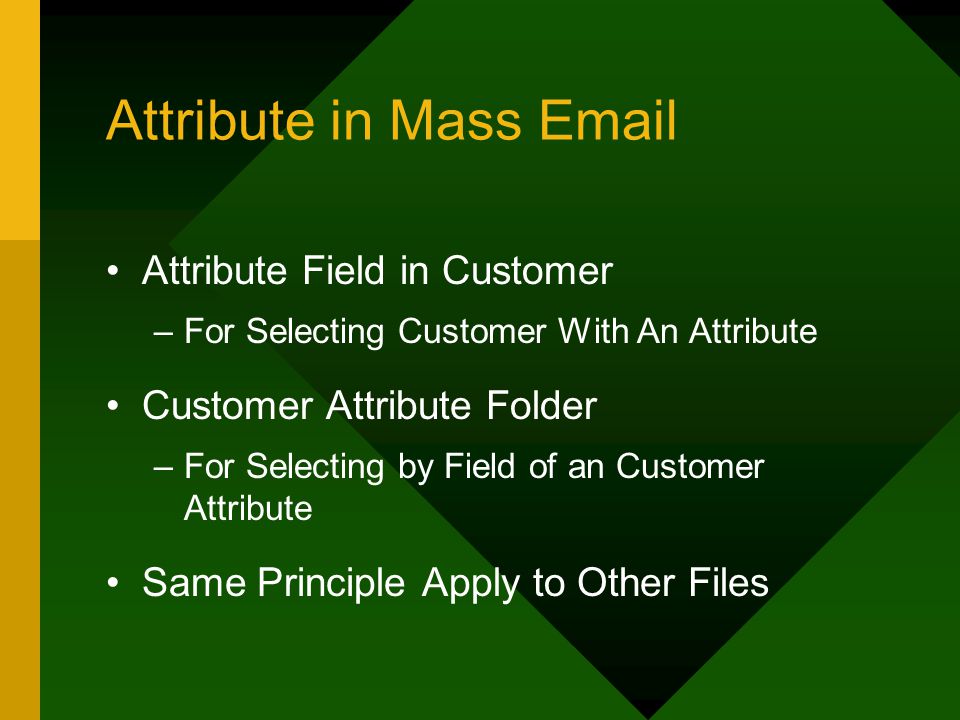 Attribute in Mass Email

• Attribute Field in Customer
  – For Selecting Customer With An Attribute
• Customer Attribute Folder
  – For Selecting by Field of an Customer Attribute
• Same Principle Apply to Other Files